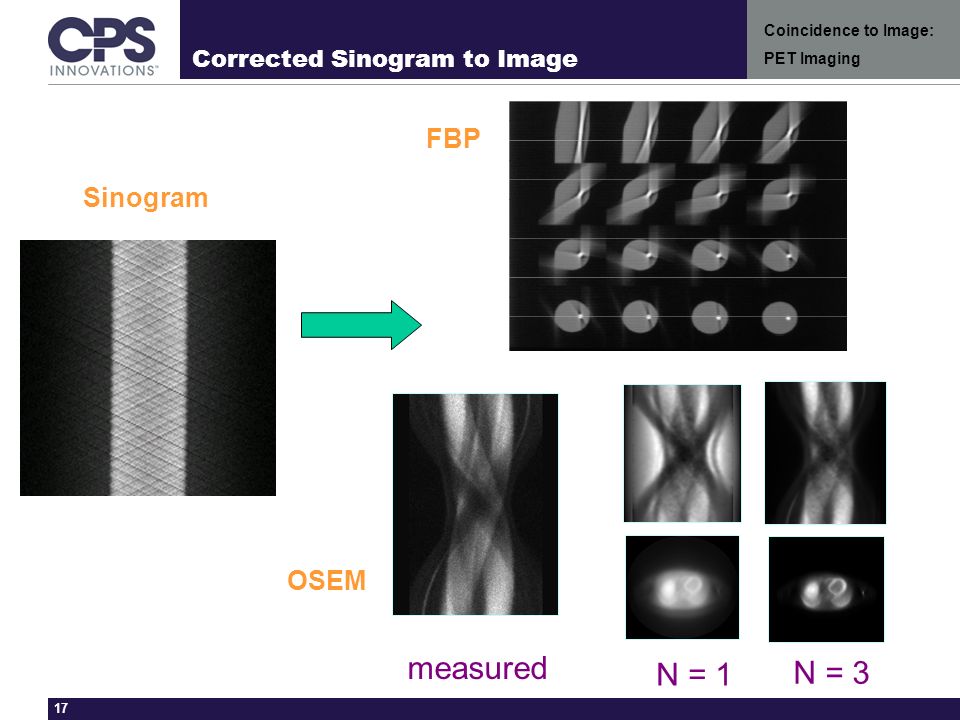 CPS
INNOVATIONS

Corrected Sinogram to Image

Coincidence to Image:
PET Imaging

FBP

Sinogram

OSEM

measured

N = 1

N = 3

17